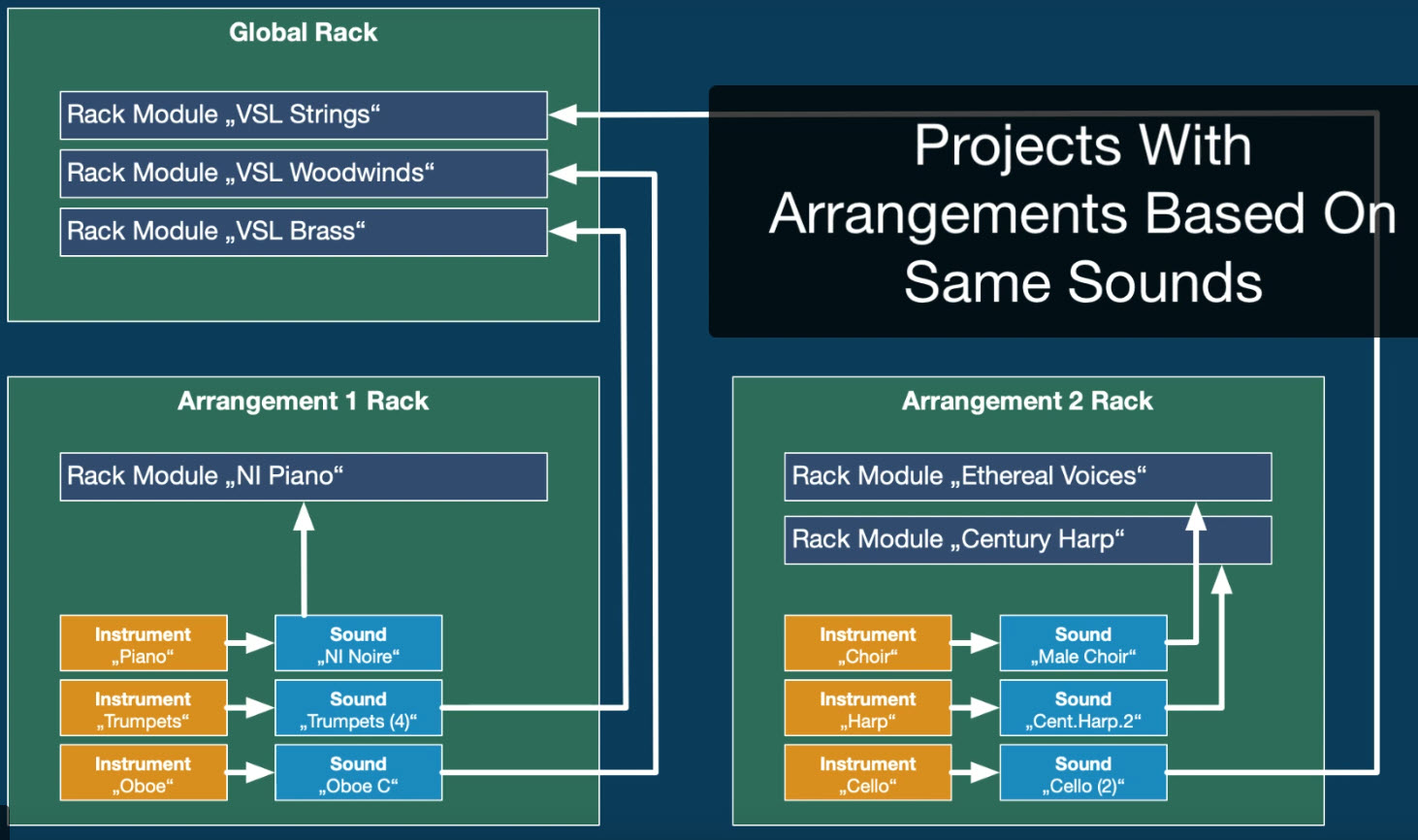 Global Rack

Rack Module „VSL Strings“

Rack Module „VSL Woodwinds“

Rack Module „VSL Brass“

Projects With Arrangements Based On Same Sounds

Arrangement 1 Rack

Rack Module „NI Piano“

Instrument „Piano“

Sound „NI Noire“

Instrument „Trumpets“

Sound „Trumpets (4)“

Instrument „Oboe“

Sound „Oboe C“

Arrangement 2 Rack

Rack Module „Ethereal Voices“

Rack Module „Century Harp“

Instrument „Choir“

Sound „Male Choir“

Instrument „Harp“

Sound „Cent.Harp.2“

Instrument „Cello“

Sound „Cello (2)“